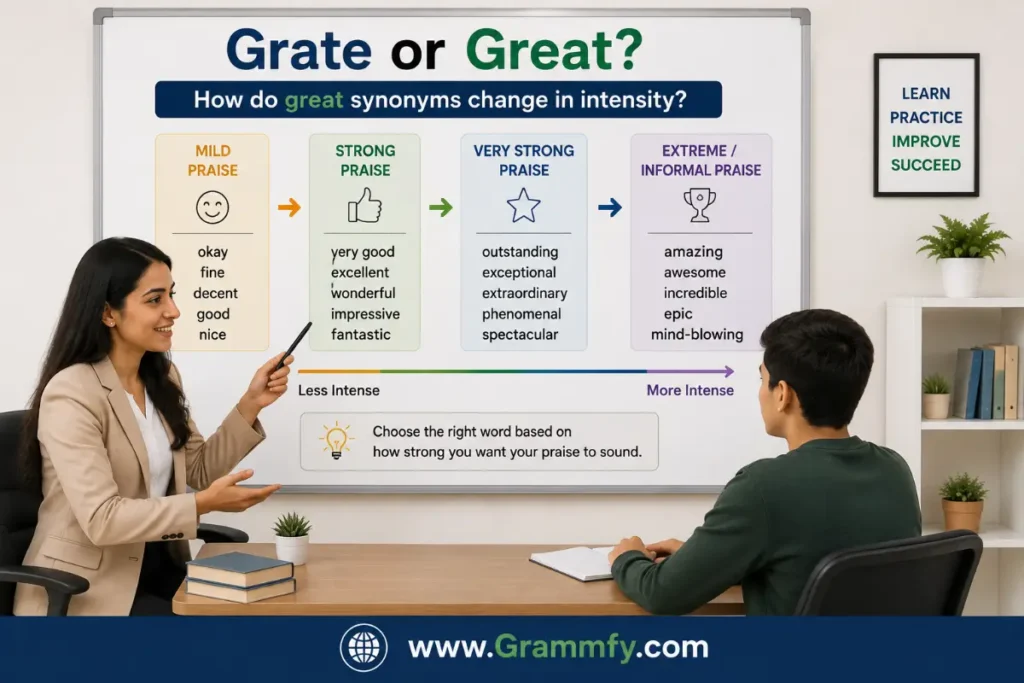 Grate or Great?

How do great synonyms change in intensity?

MILD PRAISE

okay
fine
decent
good
nice

STRONG PRAISE

very good
excellent
wonderful
impressive
fantastic

VERY STRONG PRAISE

outstanding
exceptional
extraordinary
phenomenal
spectacular

EXTREME / INFORMAL PRAISE

amazing
awesome
incredible
epic
mind-blowing

Less Intense

More Intense

Choose the right word based on how strong you want your praise to sound.

LEARN
PRACTICE
IMPROVE
SUCCEED

www.Grammfy.com